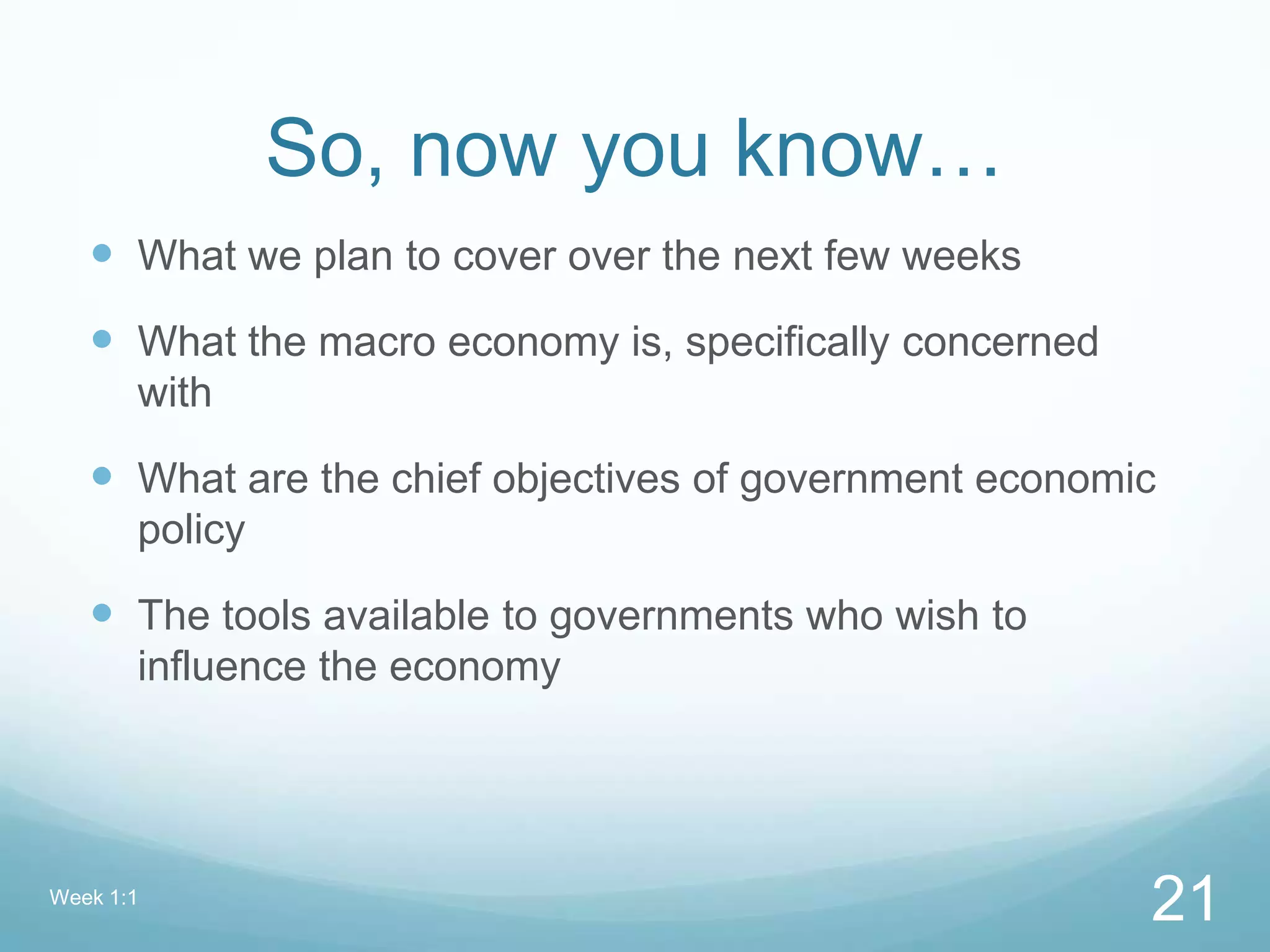 So, now you know…

- What we plan to cover over the next few weeks
- What the macro economy is, specifically concerned with
- What are the chief objectives of government economic policy
- The tools available to governments who wish to influence the economy

Week 1:1

21